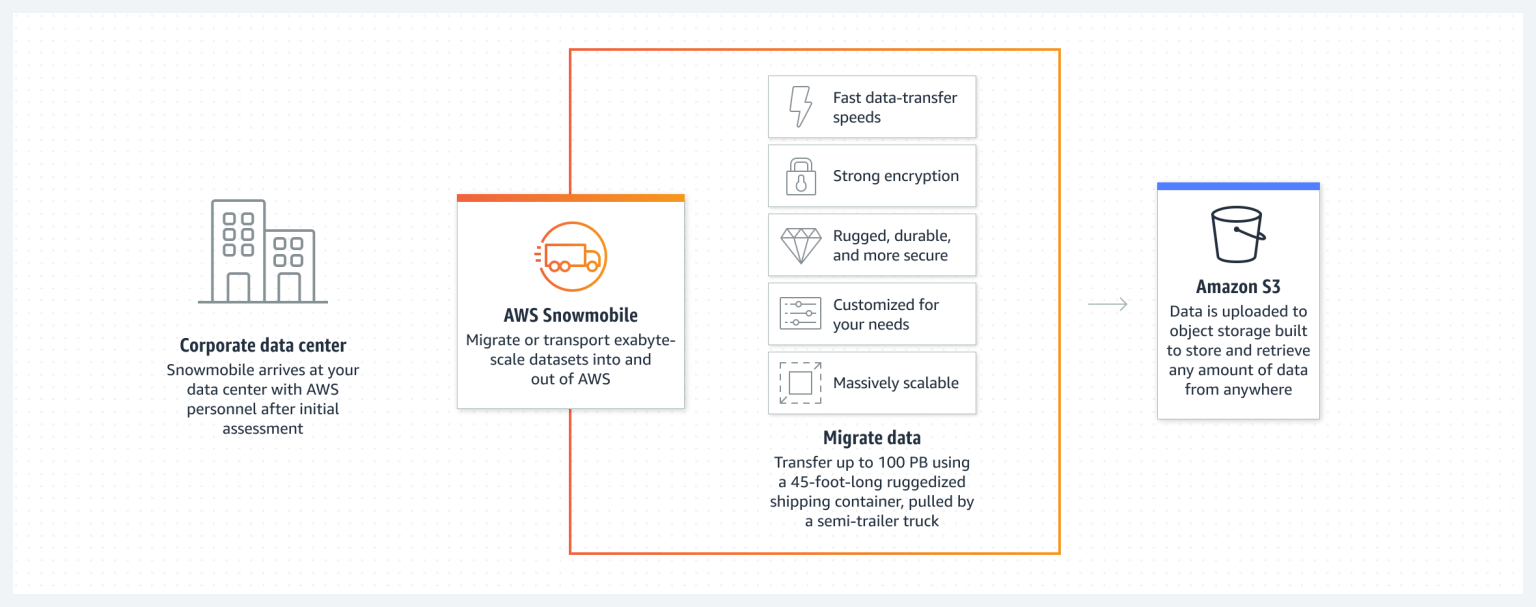 Corporate data center
Snowmobile arrives at your data center with AWS personnel after initial assessment

AWS Snowmobile
Migrate or transport exabyte-scale datasets into and out of AWS

Fast data-transfer speeds

Strong encryption

Rugged, durable, and more secure

Customized for your needs

Massively scalable

Migrate data
Transfer up to 100 PB using a 45-foot-long ruggedized shipping container, pulled by a semi-trailer truck

Amazon S3
Data is uploaded to object storage built to store and retrieve any amount of data from anywhere